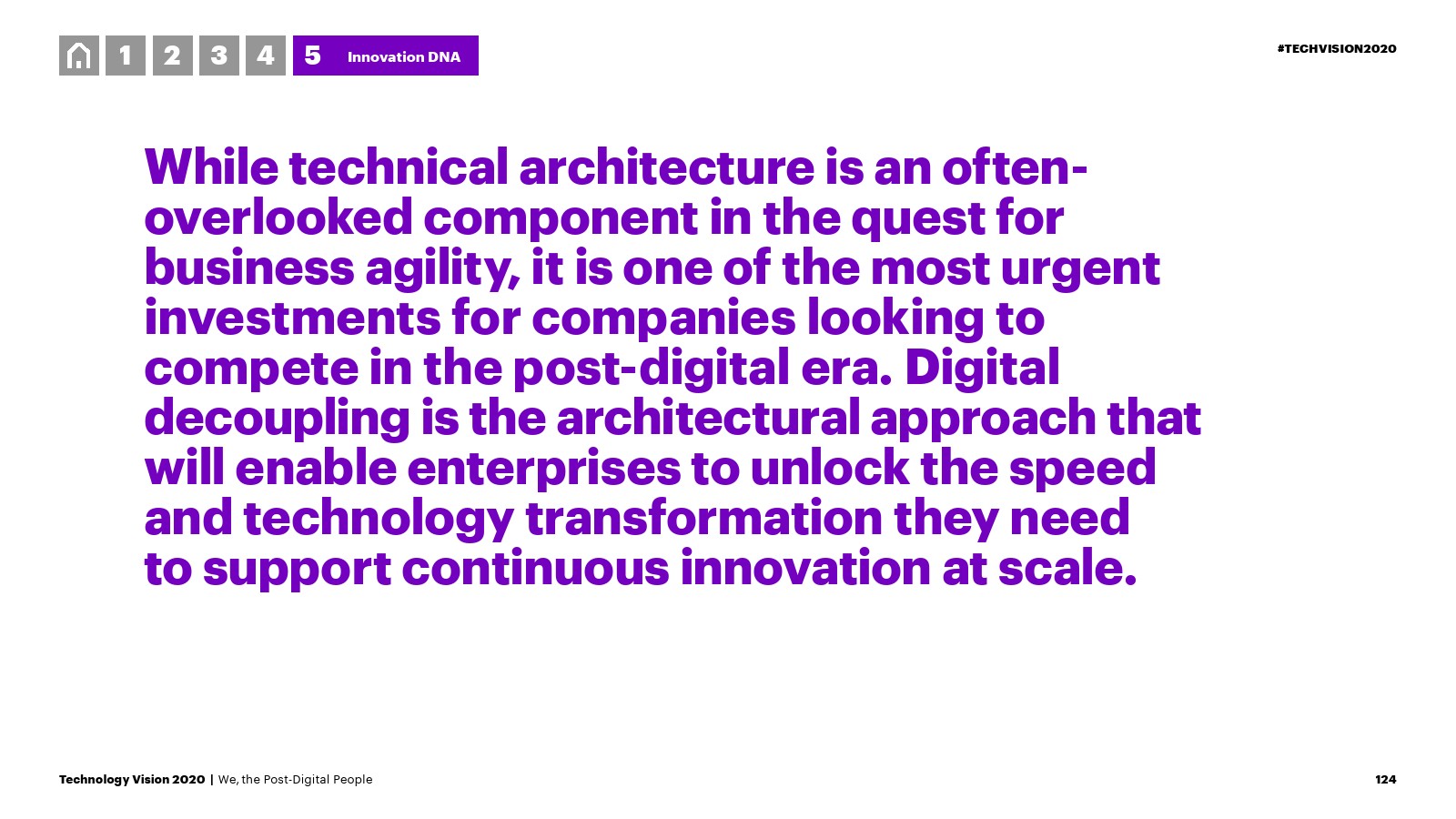 1 2 3 4 5 Innovation DNA

#TECHVISION2020

While technical architecture is an often-overlooked component in the quest for business agility, it is one of the most urgent investments for companies looking to compete in the post-digital era. Digital decoupling is the architectural approach that will enable enterprises to unlock the speed and technology transformation they need to support continuous innovation at scale.

Technology Vision 2020 | We, the Post-Digital People

124